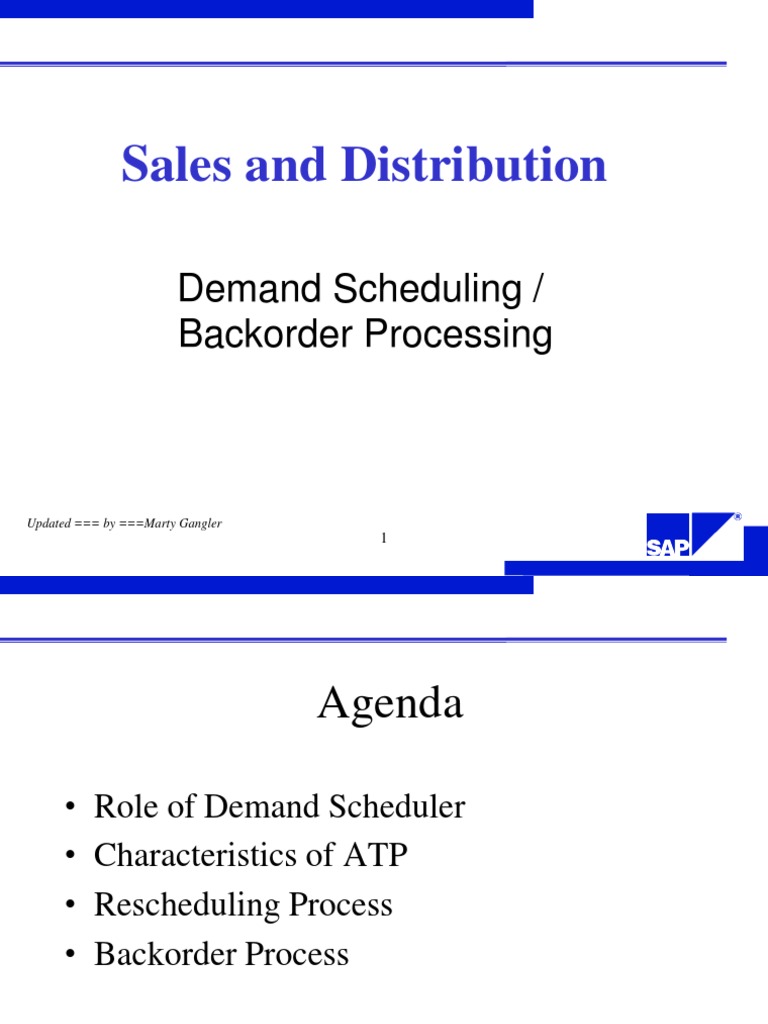 Sales and Distribution

Demand Scheduling / Backorder Processing

Updated === by ===Marty Gangler

1

SAP®

Agenda

• Role of Demand Scheduler
• Characteristics of ATP
• Rescheduling Process
• Backorder Process